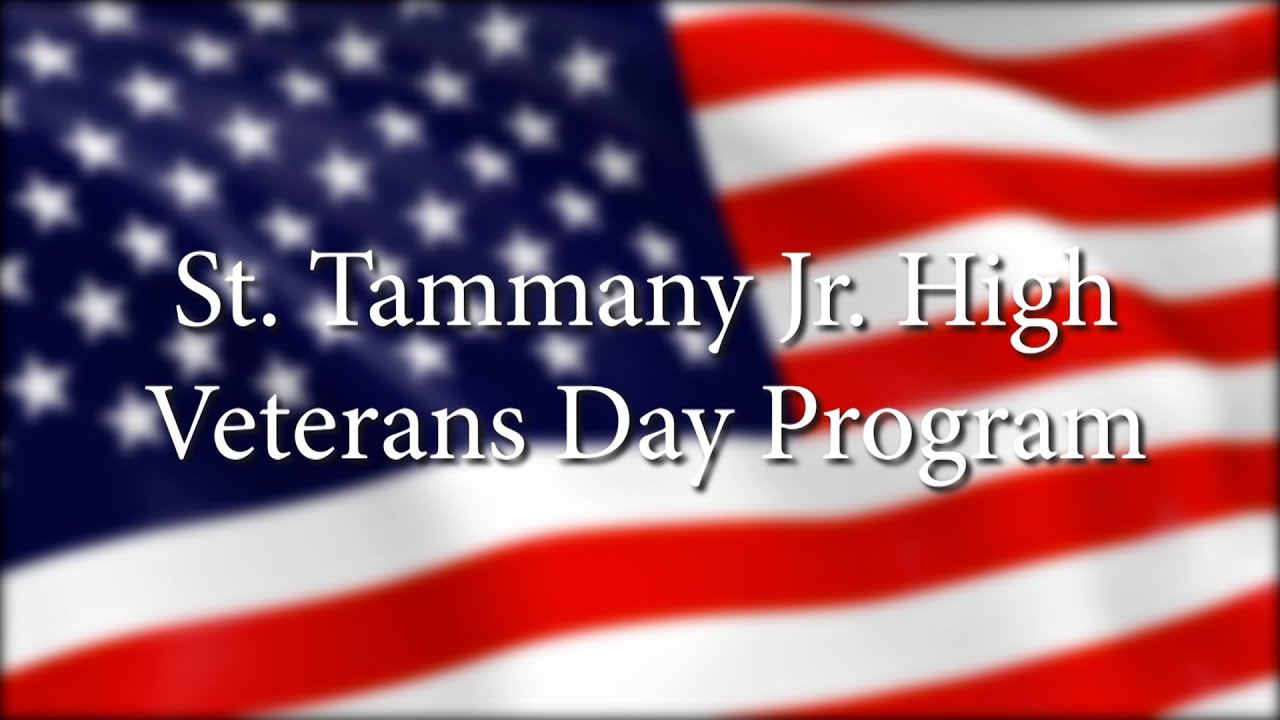 St. Tammany Jr. High
Veterans Day Program